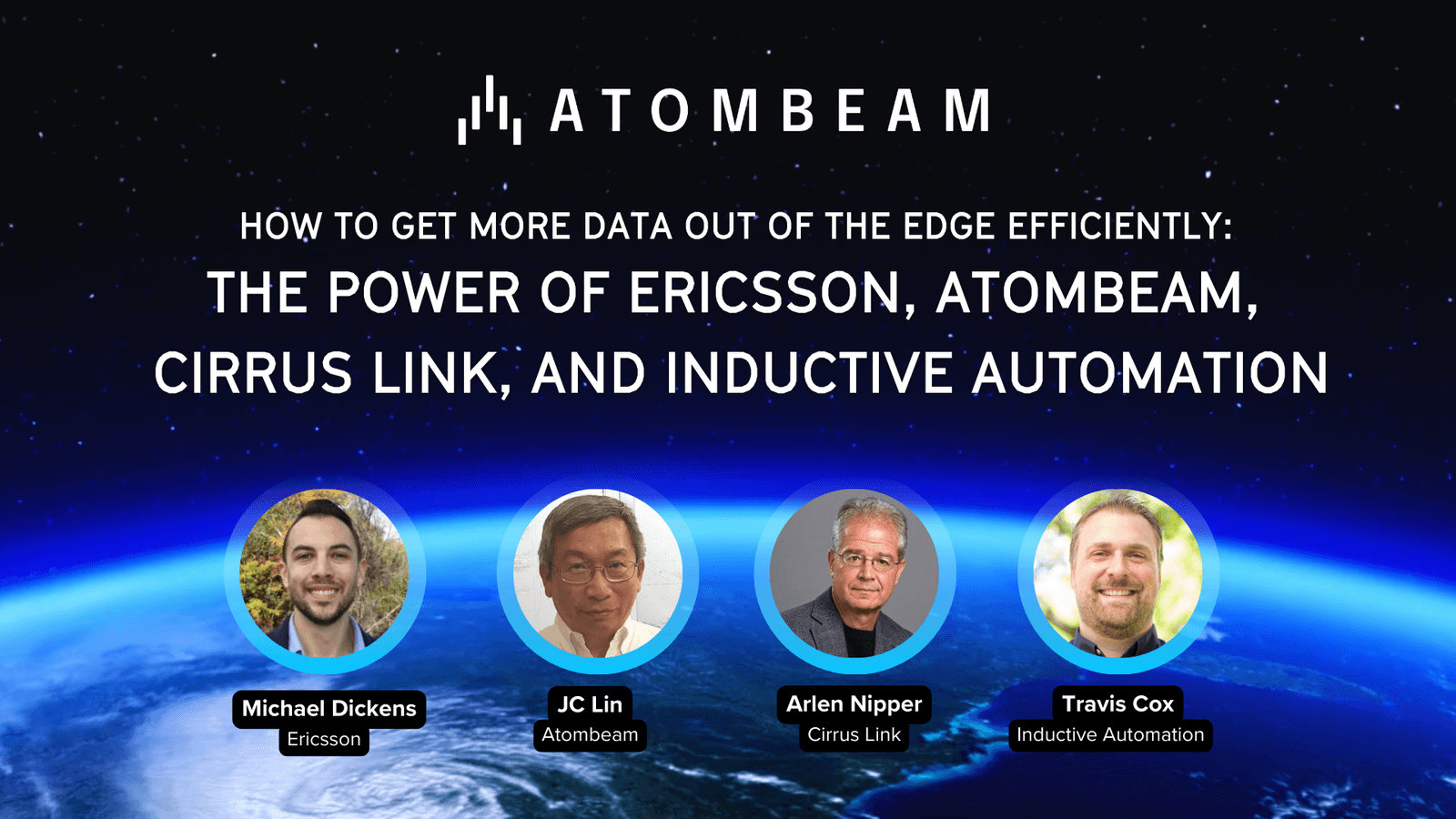 ATOMBEAM

HOW TO GET MORE DATA OUT OF THE EDGE EFFICIENTLY:
THE POWER OF ERICSSON, ATOMBEAM, CIRRUS LINK, AND INDUCTIVE AUTOMATION

Michael Dickens
Ericsson

JC Lin
Atombeam

Arlen Nipper
Cirrus Link

Travis Cox
Inductive Automation